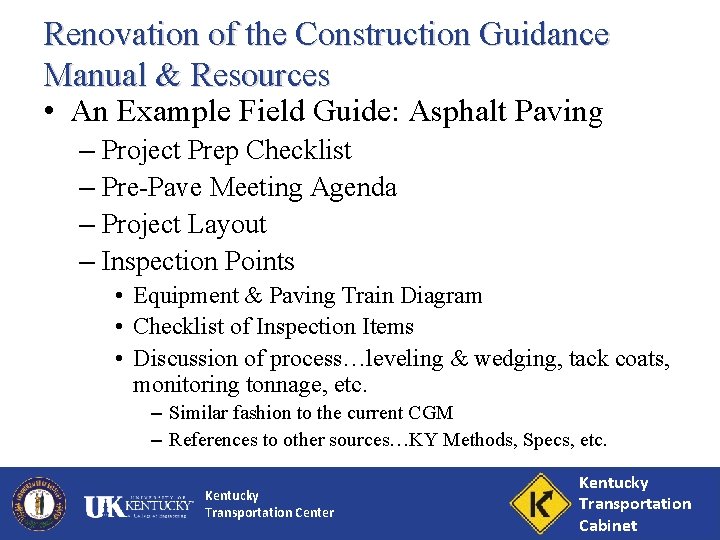 Renovation of the Construction Guidance Manual & Resources

• An Example Field Guide: Asphalt Paving
– Project Prep Checklist
– Pre-Pave Meeting Agenda
– Project Layout
– Inspection Points
• Equipment & Paving Train Diagram
• Checklist of Inspection Items
• Discussion of process…leveling & wedging, tack coats, monitoring tonnage, etc.
– Similar fashion to the current CGM
– References to other sources…KY Methods, Specs, etc.

UK UNIVERSITY OF KENTUCKY College of Engineering

Kentucky Transportation Center

K

Kentucky Transportation Cabinet